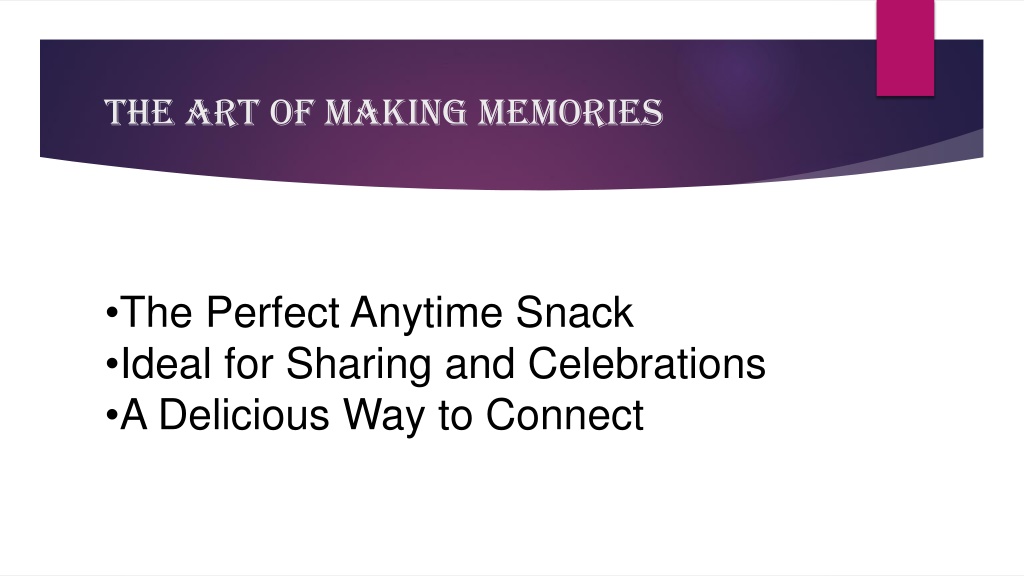 THE ART OF MAKING MEMORIES

•The Perfect Anytime Snack
•Ideal for Sharing and Celebrations
•A Delicious Way to Connect